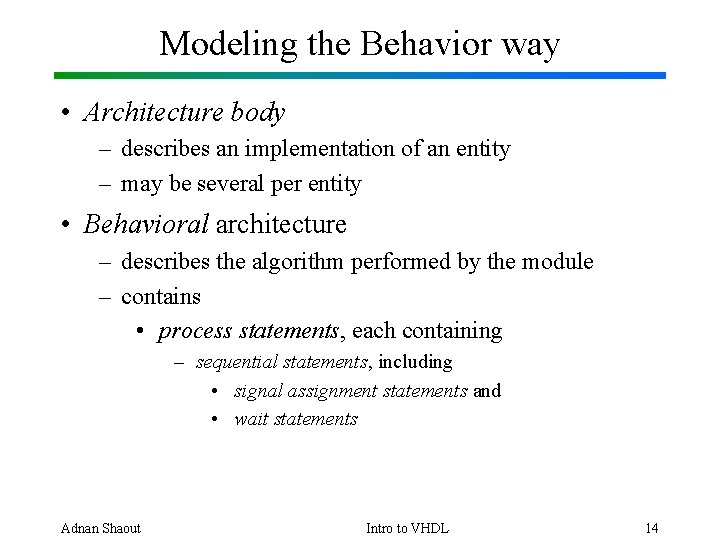 Modeling the Behavior way

• Architecture body
– describes an implementation of an entity
– may be several per entity
• Behavioral architecture
– describes the algorithm performed by the module
– contains
• process statements, each containing
– sequential statements, including
• signal assignment statements and
• wait statements

Adnan Shaout
Intro to VHDL
14